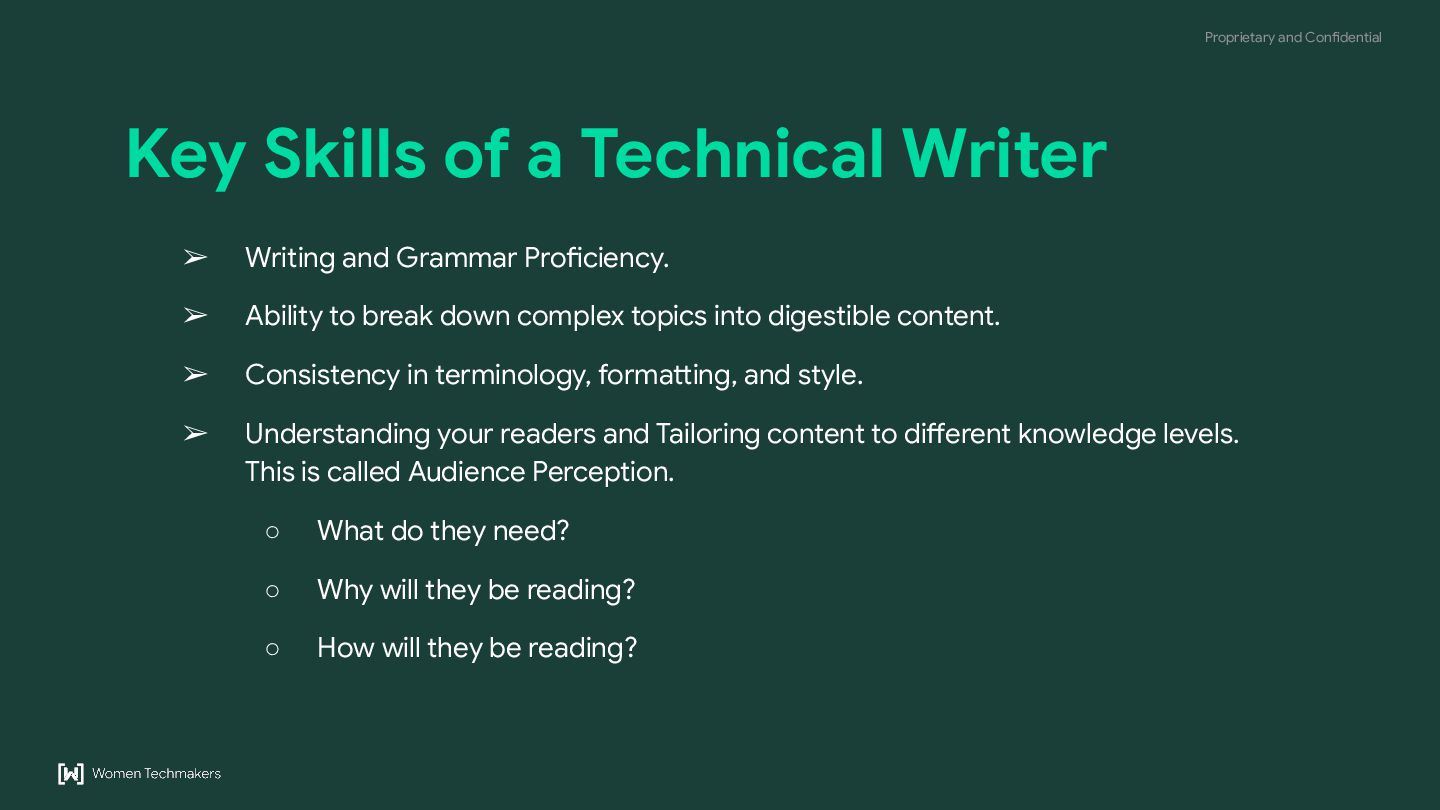 Proprietary and Confidential

Key Skills of a Technical Writer

➢ Writing and Grammar Proficiency.

➢ Ability to break down complex topics into digestible content.

➢ Consistency in terminology, formatting, and style.

➢ Understanding your readers and Tailoring content to different knowledge levels. This is called Audience Perception.

○ What do they need?

○ Why will they be reading?

○ How will they be reading?

[W] Women Techmakers